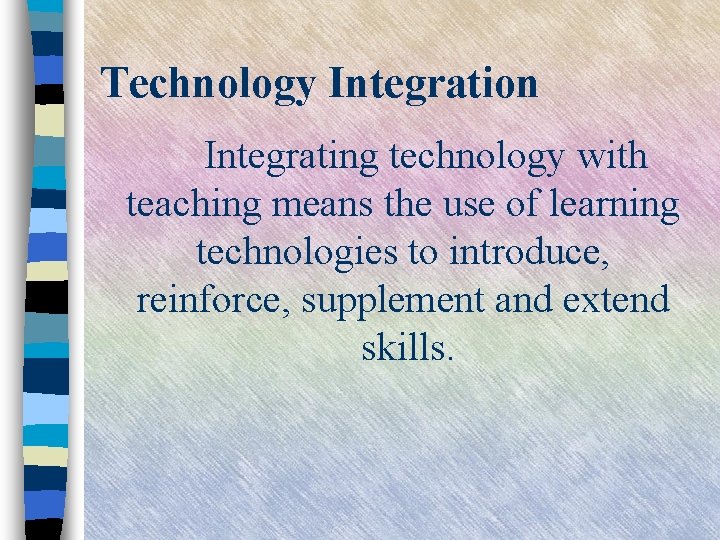 Technology Integration

Integrating technology with teaching means the use of learning technologies to introduce, reinforce, supplement and extend skills.